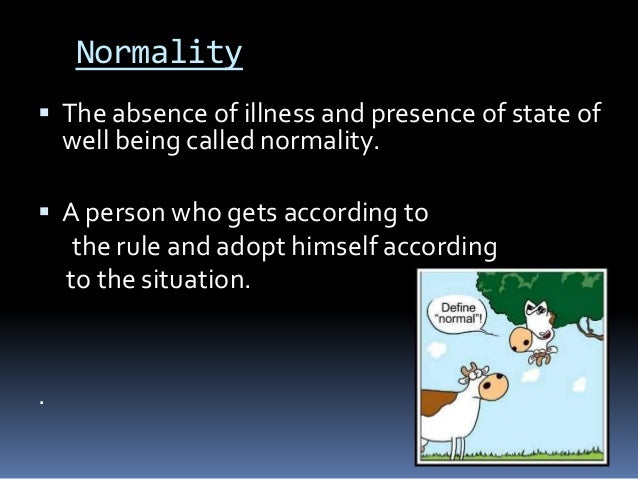 Normality

▪ The absence of illness and presence of state of well being called normality.

▪ A person who gets according to the rule and adopt himself according to the situation.

Define "normal"!

.